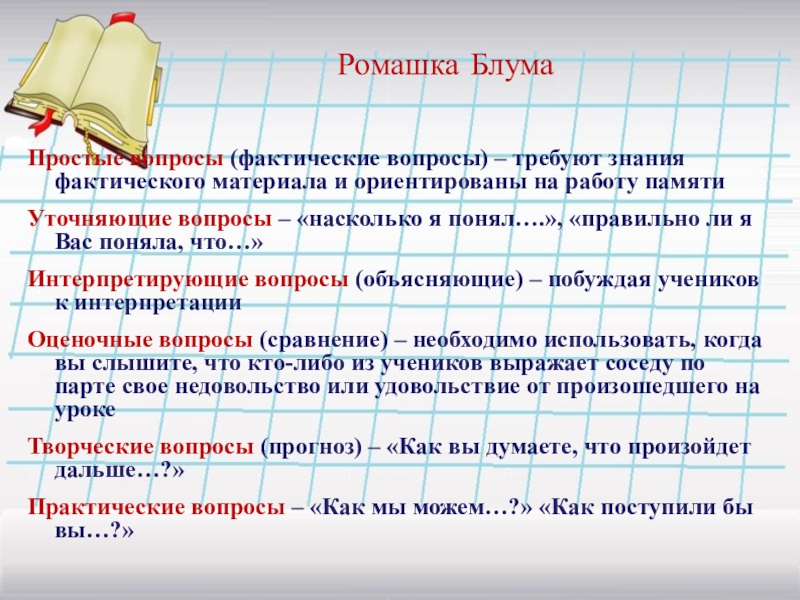 Ромашка Блума

Простые вопросы (фактические вопросы) – требуют знания фактического материала и ориентированы на работу памяти

Уточняющие вопросы – «насколько я понял….», «правильно ли я Вас поняла, что…»

Интерпретирующие вопросы (объясняющие) – побуждая учеников к интерпретации

Оценочные вопросы (сравнение) – необходимо использовать, когда вы слышите, что кто-либо из учеников выражает соседу по парте свое недовольство или удовольствие от произошедшего на уроке

Творческие вопросы (прогноз) – «Как вы думаете, что произойдет дальше…?»

Практические вопросы – «Как мы можем…?» «Как поступили бы вы…?»